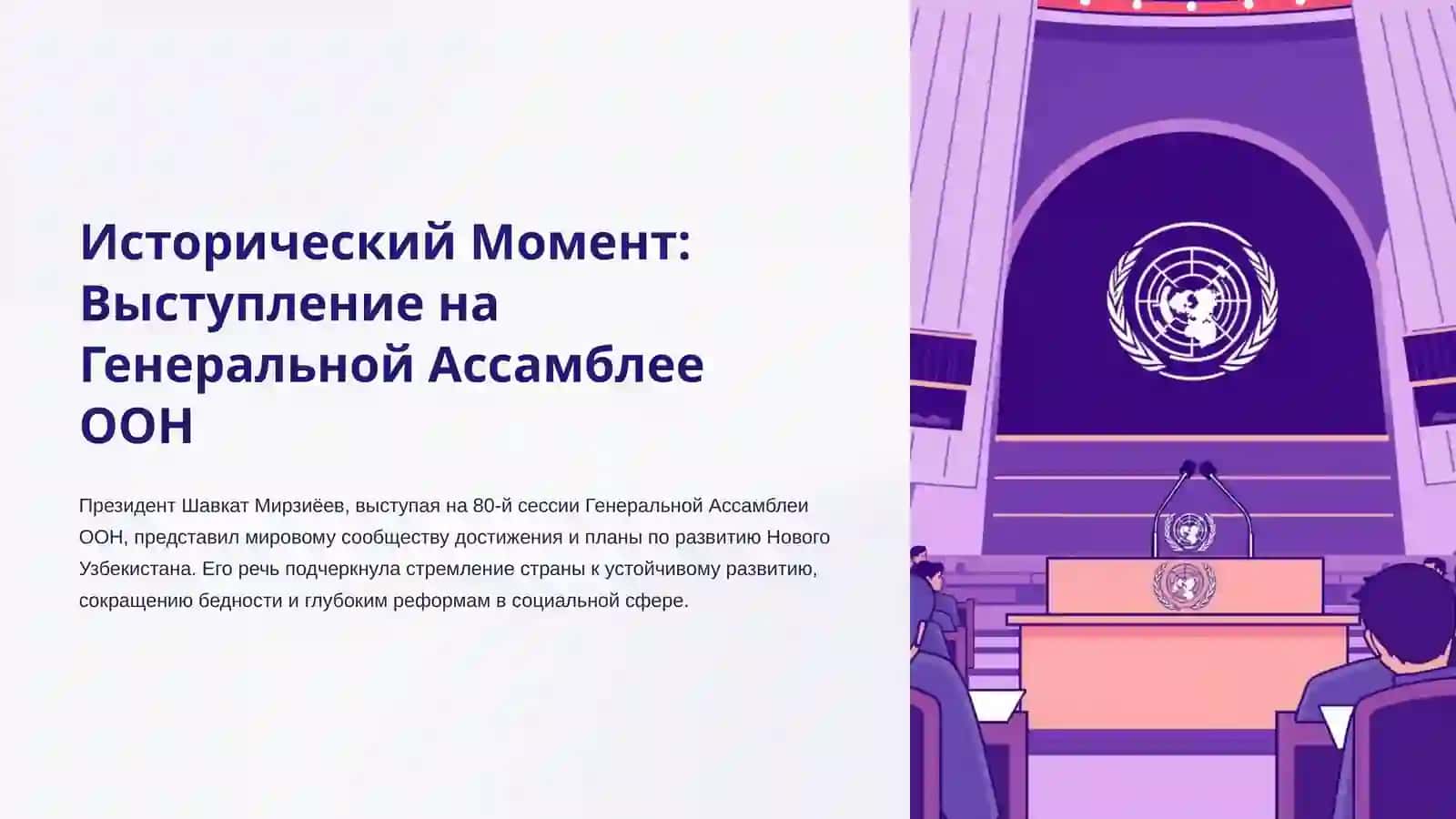 Исторический Момент: Выступление на Генеральной Ассамблее ООН

Президент Шавкат Мирзиёев, выступая на 80-й сессии Генеральной Ассамблеи ООН, представил мировому сообществу достижения и планы по развитию Нового Узбекистана. Его речь подчеркнула стремление страны к устойчивому развитию, сокращению бедности и глубоким реформам в социальной сфере.